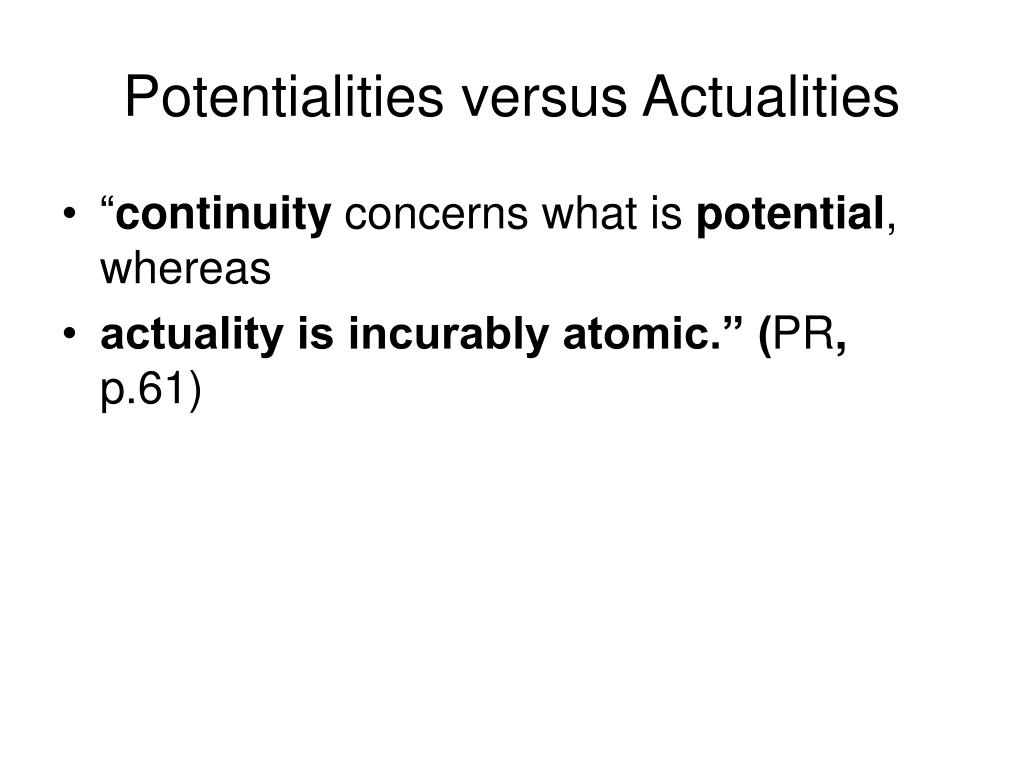 Potentialities versus Actualities

• “continuity concerns what is potential, whereas
• actuality is incurably atomic.” (PR, p.61)